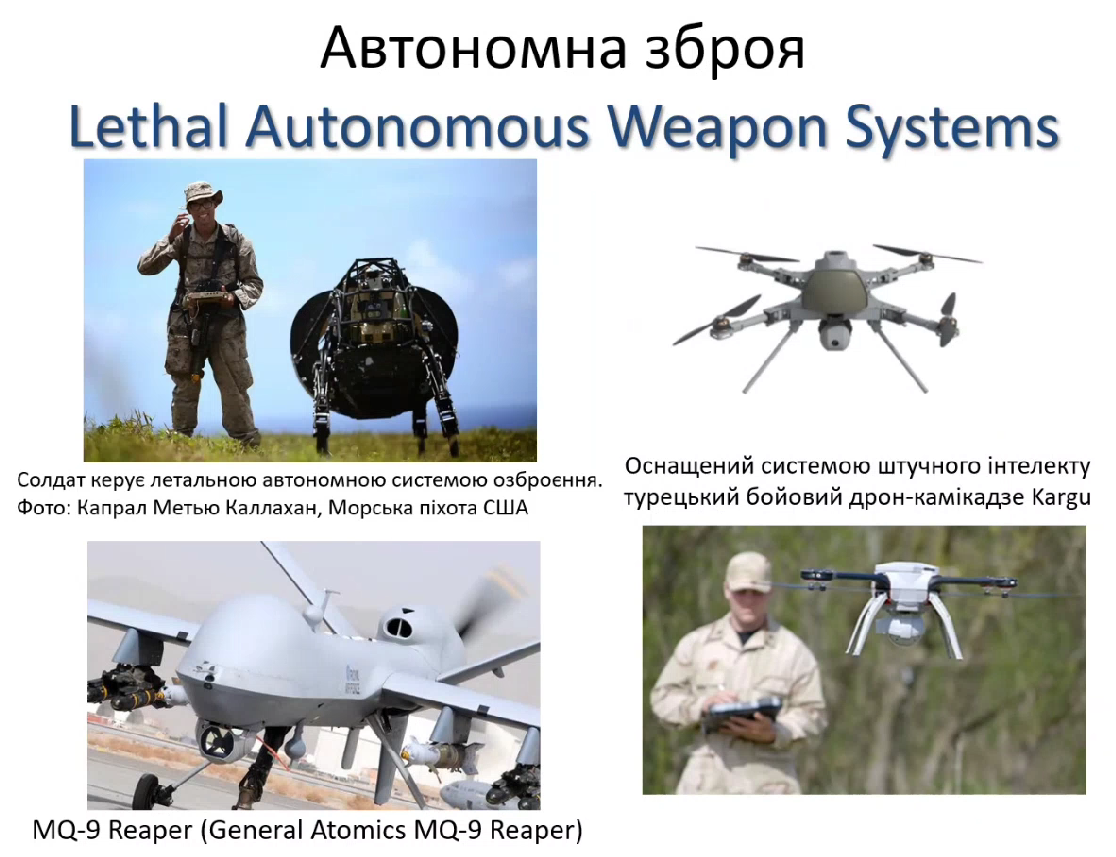 Автономна зброя
Lethal Autonomous Weapon Systems

Солдат керує летальною автономною системою озброєння.
Фото: Капрал Метью Каллахан, Морська піхота США

Оснащений системою штучного інтелекту турецький бойовий дрон-камікадзе Kargu

MQ-9 Reaper (General Atomics MQ-9 Reaper)